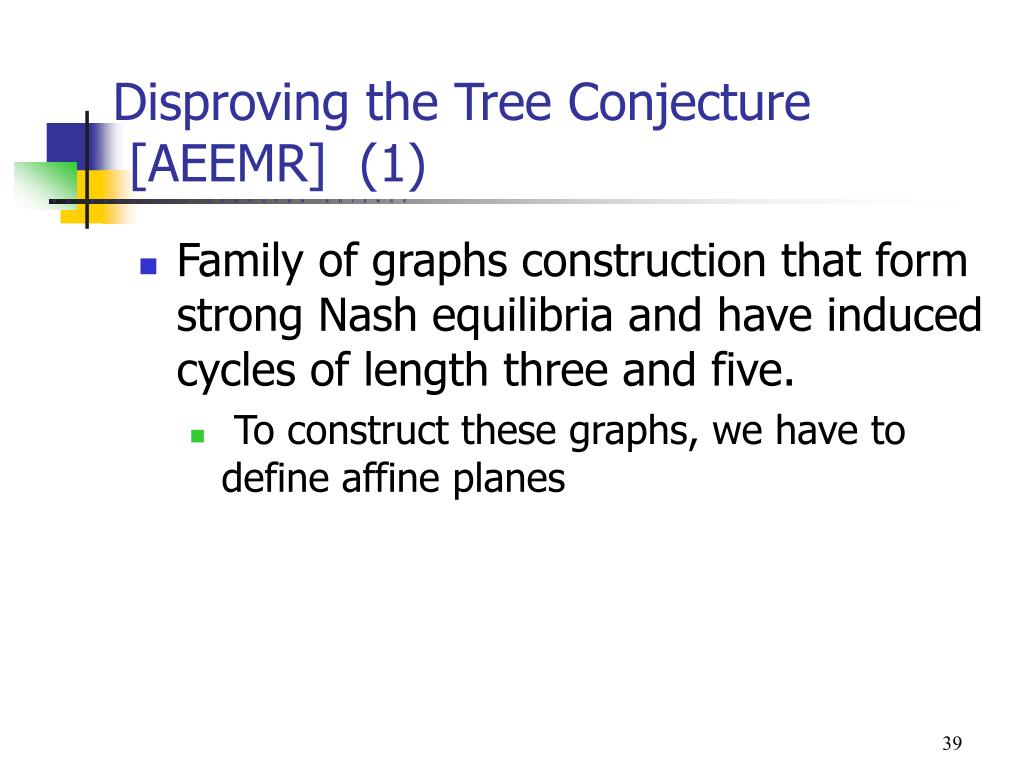 Disproving the Tree Conjecture [AEEMR] (1)

Family of graphs construction that form strong Nash equilibria and have induced cycles of length three and five.

To construct these graphs, we have to define affine planes

39